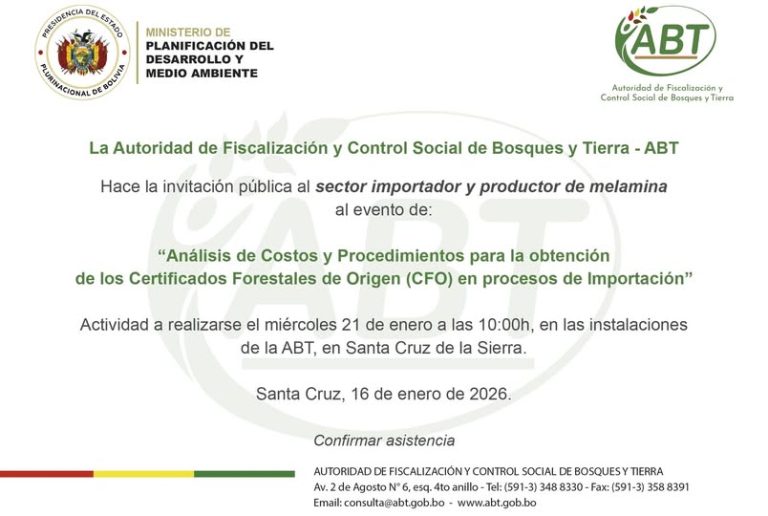 PRESIDENCIA DEL ESTADO PLURINACIONAL DE BOLIVIA

MINISTERIO DE PLANIFICACIÓN DEL DESARROLLO Y MEDIO AMBIENTE

ABT
Autoridad de Fiscalización y Control Social de Bosques y Tierra

La Autoridad de Fiscalización y Control Social de Bosques y Tierra - ABT

Hace la invitación pública al sector importador y productor de melamina al evento de:

"Análisis de Costos y Procedimientos para la obtención de los Certificados Forestales de Origen (CFO) en procesos de Importación"

Actividad a realizarse el miércoles 21 de enero a las 10:00h, en las instalaciones de la ABT, en Santa Cruz de la Sierra.

Santa Cruz, 16 de enero de 2026.

Confirmar asistencia

AUTORIDAD DE FISCALIZACIÓN Y CONTROL SOCIAL DE BOSQUES Y TIERRA
Av. 2 de Agosto N° 6, esq. 4to anillo - Tel: (591-3) 348 8330 - Fax: (591-3) 358 8391
Email: consulta@abt.gob.bo - www.abt.gob.bo